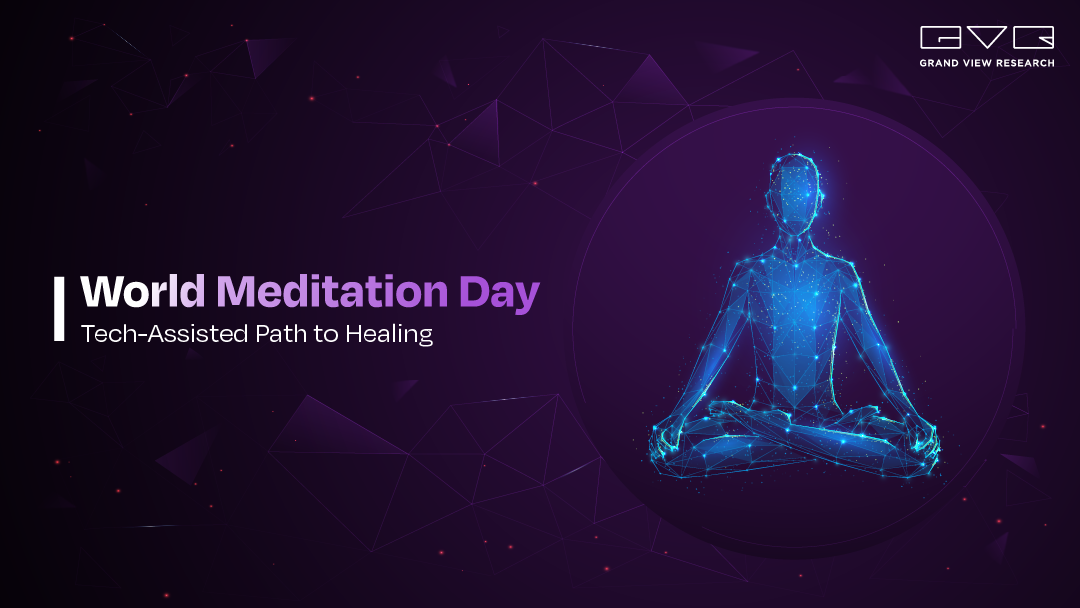 GVR
GRAND VIEW RESEARCH

World Meditation Day
Tech-Assisted Path to Healing